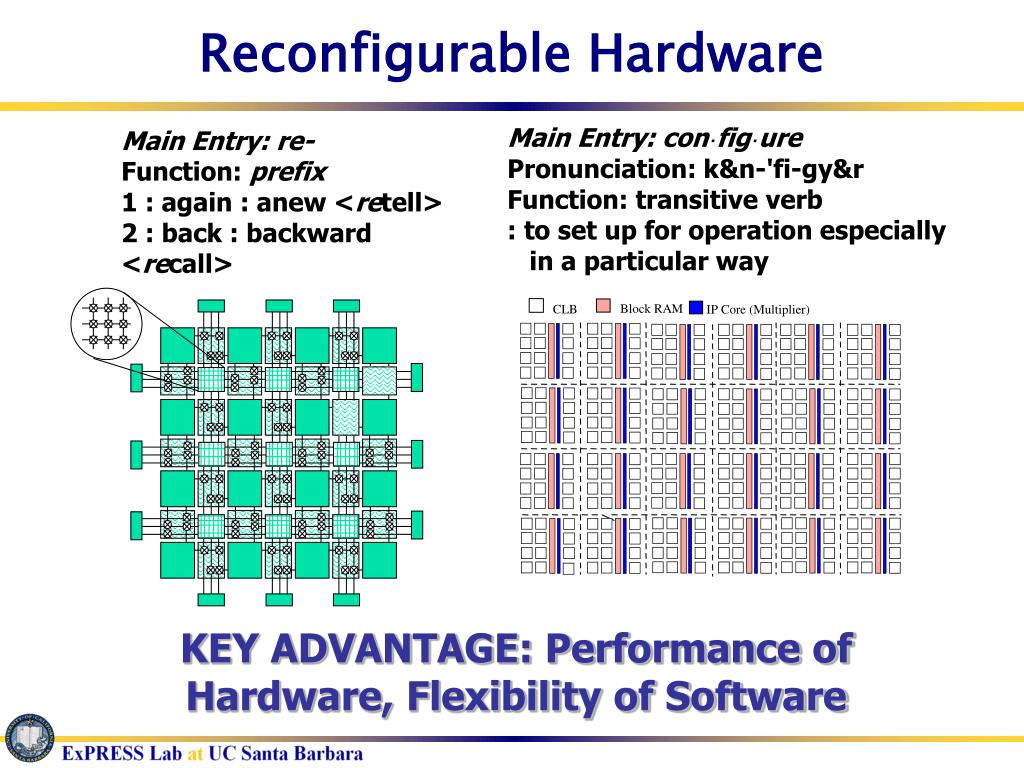 Reconfigurable Hardware

Main Entry: re-
Function: prefix
1 : again : anew <retell>
2 : back : backward <recall>

Main Entry: con·fig·ure
Pronunciation: k&n-'fi-gy&r
Function: transitive verb
: to set up for operation especially in a particular way

CLB Block RAM IP Core (Multiplier)

KEY ADVANTAGE: Performance of Hardware, Flexibility of Software

ExPRESS Lab at UC Santa Barbara